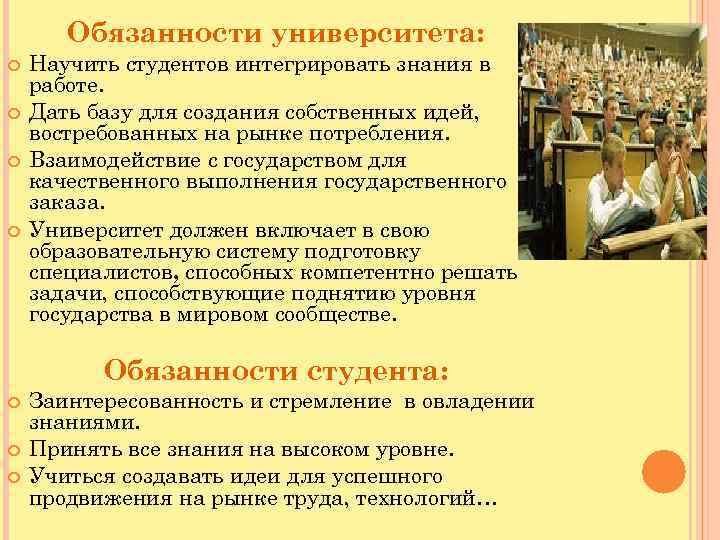 Обязанности университета:

Научить студентов интегрировать знания в работе.

Дать базу для создания собственных идей, востребованных на рынке потребления.

Взаимодействие с государством для качественного выполнения государственного заказа.

Университет должен включает в свою образовательную систему подготовку специалистов, способных компетентно решать задачи, способствующие поднятию уровня государства в мировом сообществе.

Обязанности студента:

Заинтересованность и стремление в овладении знаниями.

Принять все знания на высоком уровне.

Учиться создавать идеи для успешного продвижения на рынке труда, технологий…